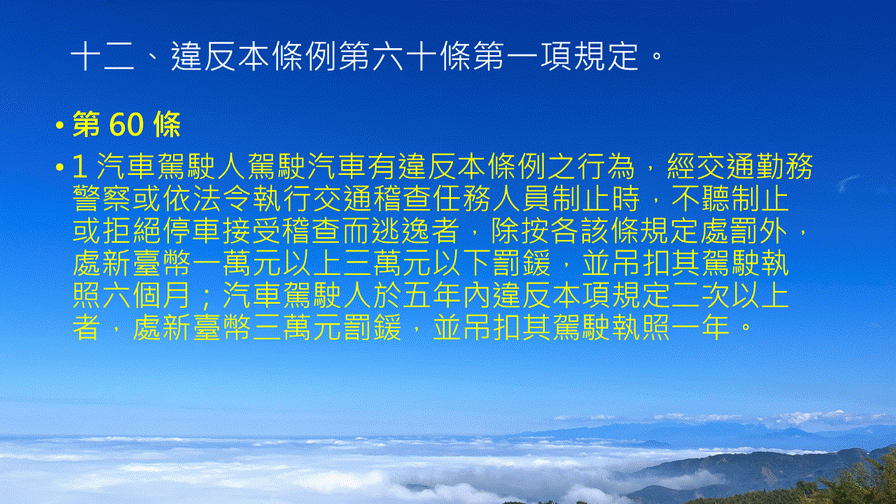 十二、違反本條例第六十條第一項規定。

• 第 60 條

• 1 汽車駕駛人駕駛汽車有違反本條例之行為，經交通勤務警察或依法令執行交通稽查任務人員制止時，不聽制止或拒絕停車接受稽查而逃逸者，除按各該條規定處罰外，處新臺幣一萬元以上三萬元以下罰鍰，並吊扣其駕駛執照六個月；汽車駕駛人於五年內違反本項規定二次以上者，處新臺幣三萬元罰鍰，並吊扣其駕駛執照一年。